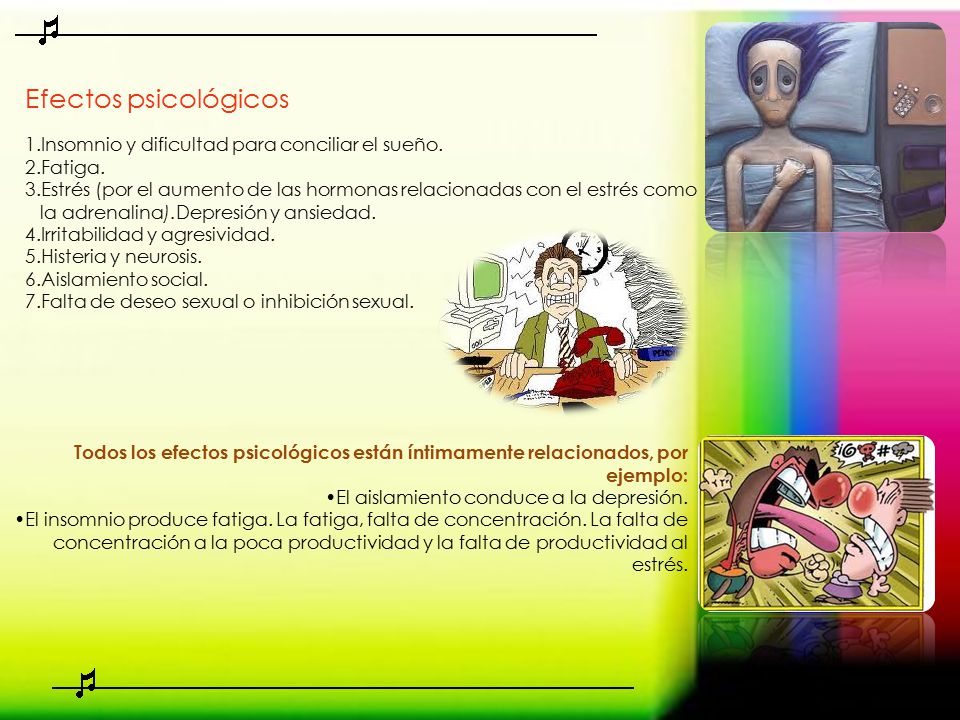 Efectos psicológicos

1.Insomnio y dificultad para conciliar el sueño.
2.Fatiga.
3.Estrés (por el aumento de las hormonas relacionadas con el estrés como la adrenalina).Depresión y ansiedad.
4.Irritabilidad y agresividad.
5.Histeria y neurosis.
6.Aislamiento social.
7.Falta de deseo sexual o inhibición sexual.

Todos los efectos psicológicos están íntimamente relacionados, por ejemplo:
•El aislamiento conduce a la depresión.
•El insomnio produce fatiga. La fatiga, falta de concentración. La falta de concentración a la poca productividad y la falta de productividad al estrés.